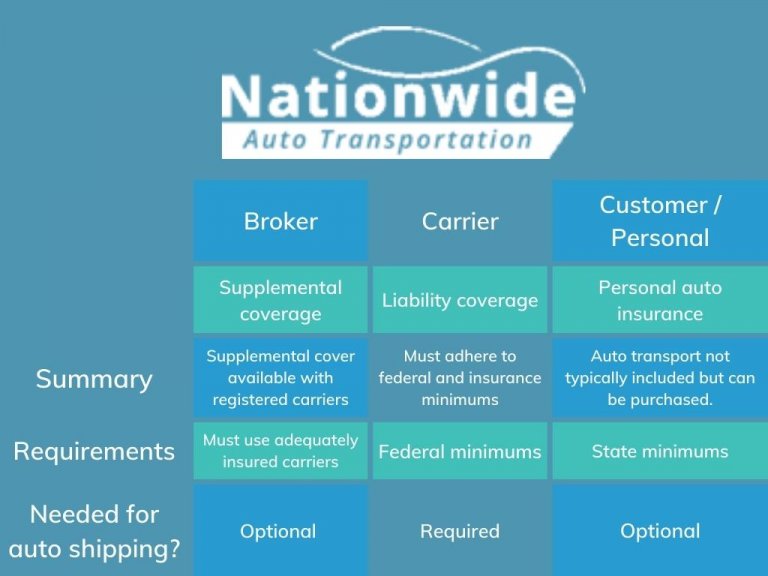 Nationwide
Auto Transportation

| | Broker | Carrier | Customer / Personal |
|---|---|---|---|
| | Supplemental coverage | Liability coverage | Personal auto insurance |
| Summary | Supplemental cover available with registered carriers | Must adhere to federal and insurance minimums | Auto transport not typically included but can be purchased. |
| Requirements | Must use adequately insured carriers | Federal minimums | State minimums |
| Needed for auto shipping? | Optional | Required | Optional |